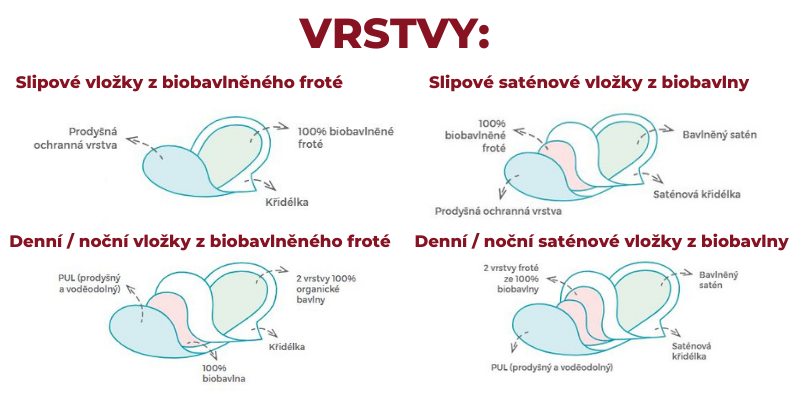 VRSTVY:

Slipové vložky z biobavlněného froté

Prodyšná ochranná vrstva

100% biobavlněné froté

Křidélka

Slipové saténové vložky z biobavlny

100% biobavlněné froté

Bavlněný satén

Saténová křidélka

Prodyšná ochranná vrstva

Denní / noční vložky z biobavlněného froté

PUL (prodyšný a voděodolný)

2 vrstvy 100% organické bavlny

Křidélka

100% biobavlna

Denní / noční saténové vložky z biobavlny

2 vrstvy froté ze 100% biobavlny

Bavlněný satén

Saténová křidélka

PUL (prodyšný a voděodolný)